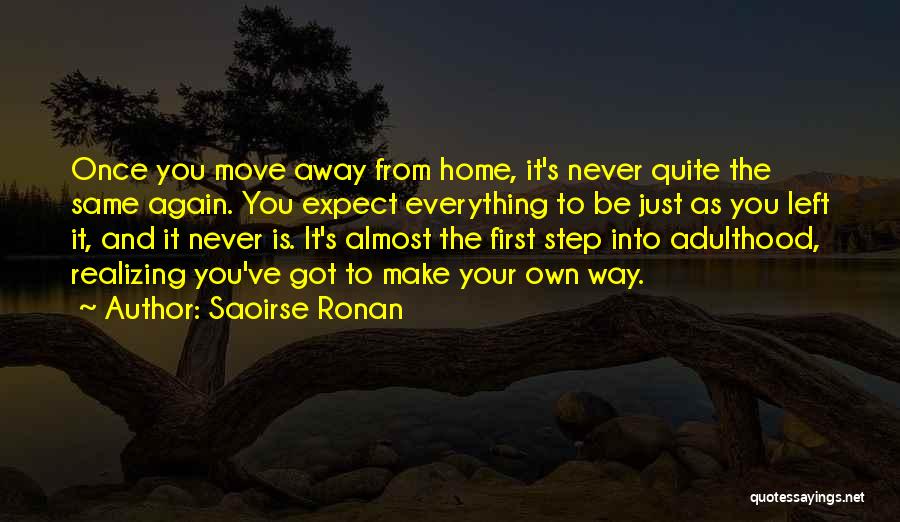 Once you move away from home, it's never quite the same again. You expect everything to be just as you left it, and it never is. It's almost the first step into adulthood, realizing you've got to make your own way.
~ Author: Saoirse Ronan

quotessayings.net